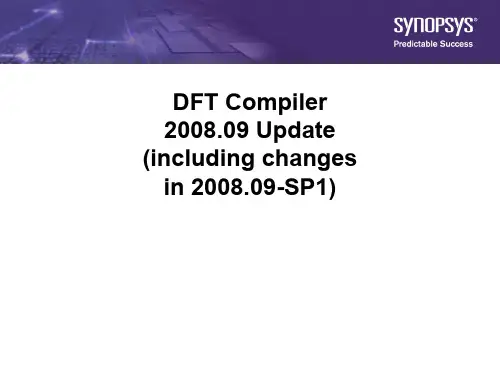 SYNOPSYS®
Predictable Success

DFT Compiler
2008.09 Update
(including changes
in 2008.09-SP1)